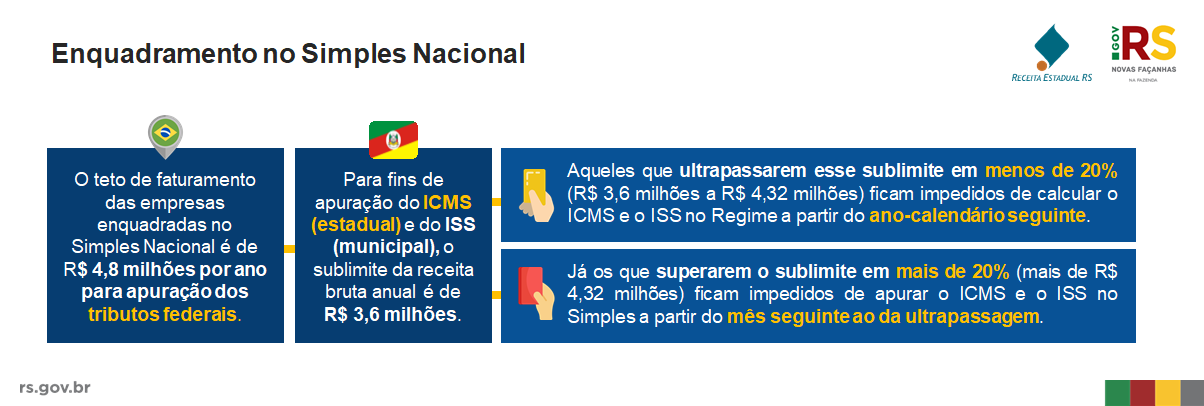 Enquadramento no Simples Nacional

RECEITA ESTADUAL RS

GOV RS NOVAS FAÇANHAS NA FAZENDA

O teto de faturamento das empresas enquadradas no Simples Nacional é de R$ 4,8 milhões por ano para apuração dos tributos federais.

Para fins de apuração do ICMS (estadual) e do ISS (municipal), o sublimite da receita bruta anual é de R$ 3,6 milhões.

Aqueles que ultrapassarem esse sublimite em menos de 20% (R$ 3,6 milhões a R$ 4,32 milhões) ficam impedidos de calcular o ICMS e o ISS no Regime a partir do ano-calendário seguinte.

Já os que superarem o sublimite em mais de 20% (mais de R$ 4,32 milhões) ficam impedidos de apurar o ICMS e o ISS no Simples a partir do mês seguinte ao da ultrapassagem.

rs.gov.br